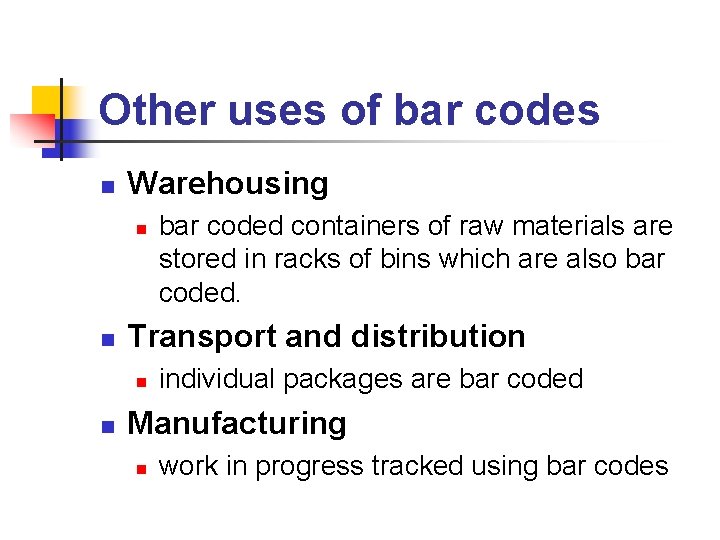 Other uses of bar codes

- Warehousing
  - bar coded containers of raw materials are stored in racks of bins which are also bar coded.
- Transport and distribution
  - individual packages are bar coded
- Manufacturing
  - work in progress tracked using bar codes